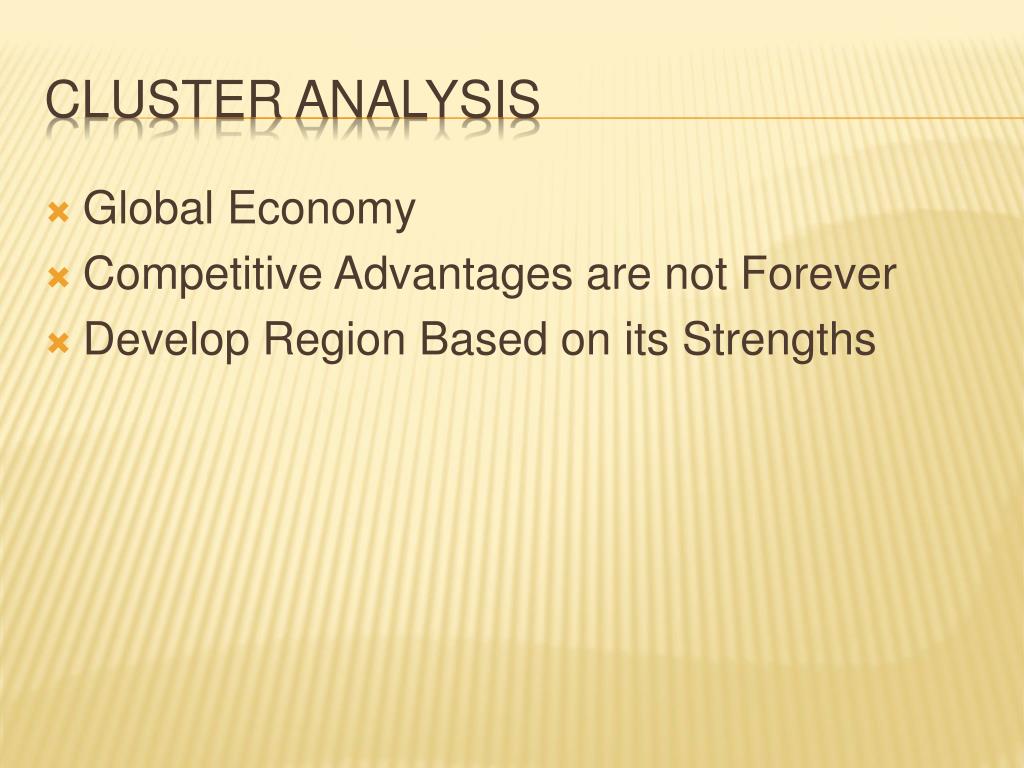 CLUSTER ANALYSIS

Global Economy
Competitive Advantages are not Forever
Develop Region Based on its Strengths